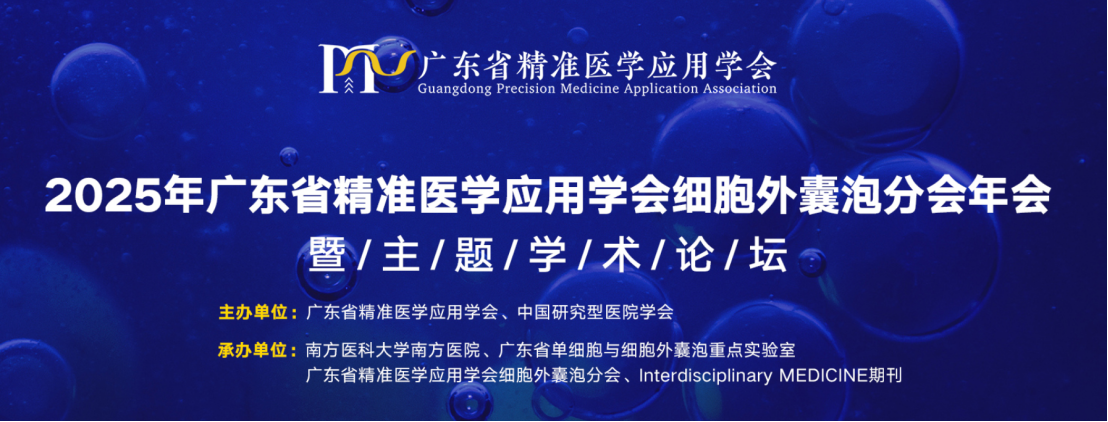 广东省精准医学应用学会
Guangdong Precision Medicine Application Association

2025年广东省精准医学应用学会细胞外囊泡分会年会
暨/主/题/学/术/论/坛

主办单位：广东省精准医学应用学会、中国研究型医院学会

承办单位：南方医科大学南方医院、广东省单细胞与细胞外囊泡重点实验室
广东省精准医学应用学会细胞外囊泡分会、Interdisciplinary MEDICINE期刊